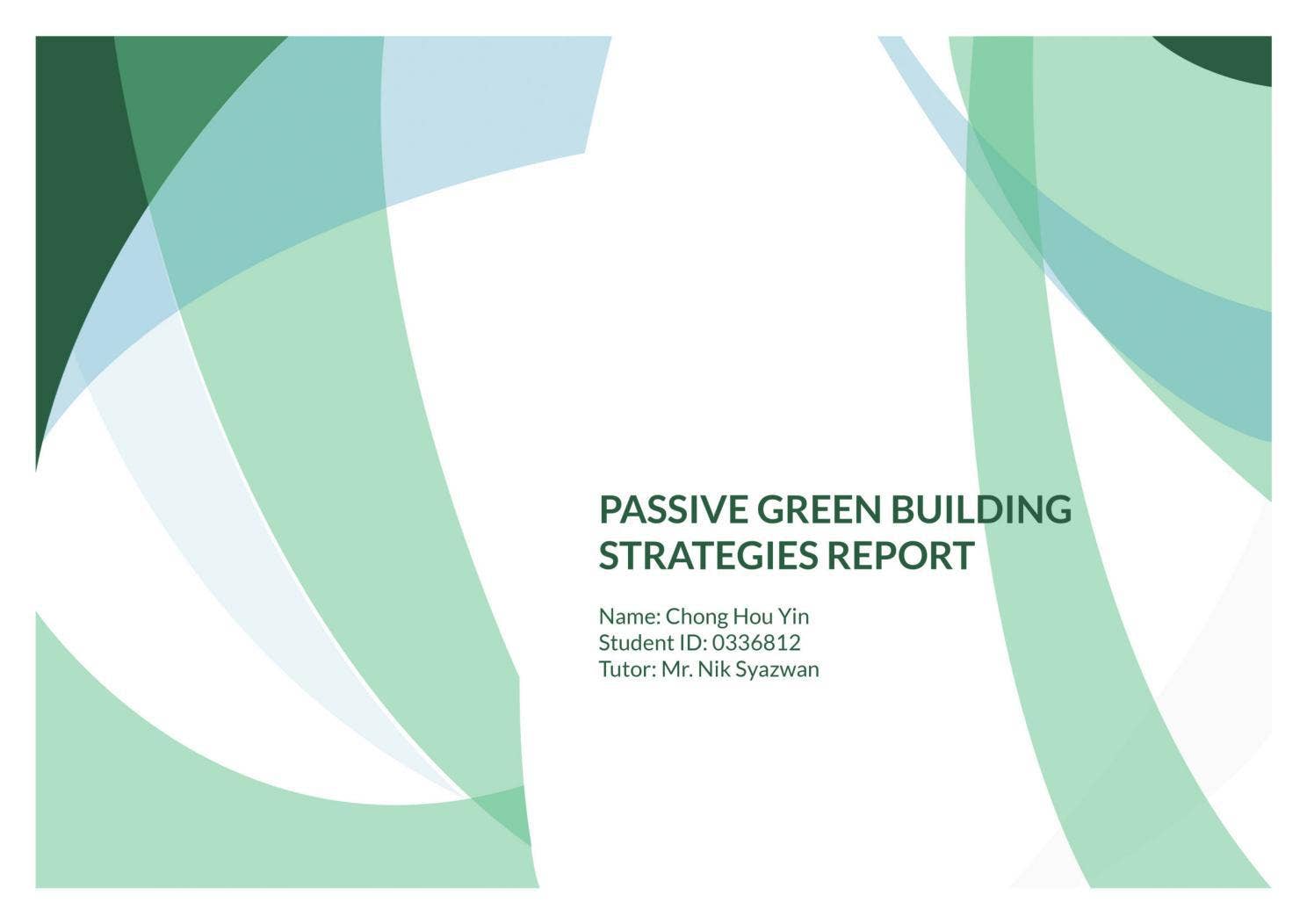 PASSIVE GREEN BUILDING
STRATEGIES REPORT

Name: Chong Hou Yin
Student ID: 0336812
Tutor: Mr. Nik Syazwan